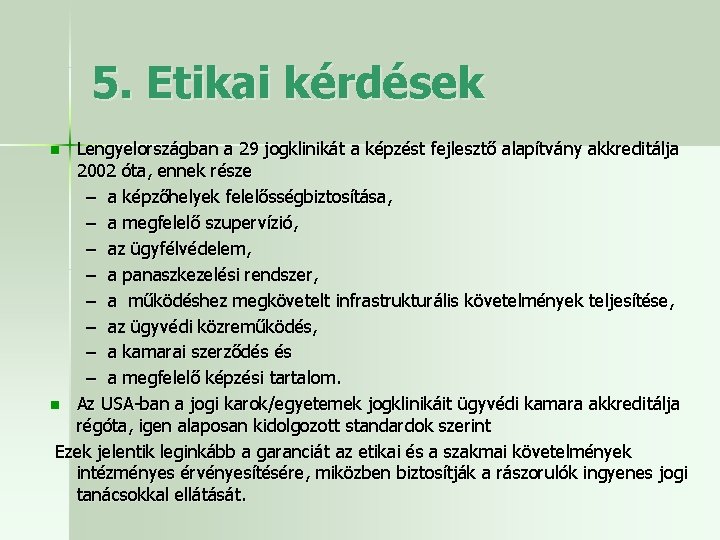 5. Etikai kérdések

Lengyelországban a 29 jogklinikát a képzést fejlesztő alapítvány akkreditálja 2002 óta, ennek része
– a képzőhelyek felelősségbiztosítása,
– a megfelelő szupervízió,
– az ügyfélvédelem,
– a panaszkezelési rendszer,
– a működéshez megkövetelt infrastrukturális követelmények teljesítése,
– az ügyvédi közreműködés,
– a kamarai szerződés és
– a megfelelő képzési tartalom.

Az USA-ban a jogi karok/egyetemek jogklinikáit ügyvédi kamara akkreditálja régóta, igen alaposan kidolgozott standardok szerint

Ezek jelentik leginkább a garanciát az etikai és a szakmai követelmények intézményes érvényesítésére, miközben biztosítják a rászorulók ingyenes jogi tanácsokkal ellátását.